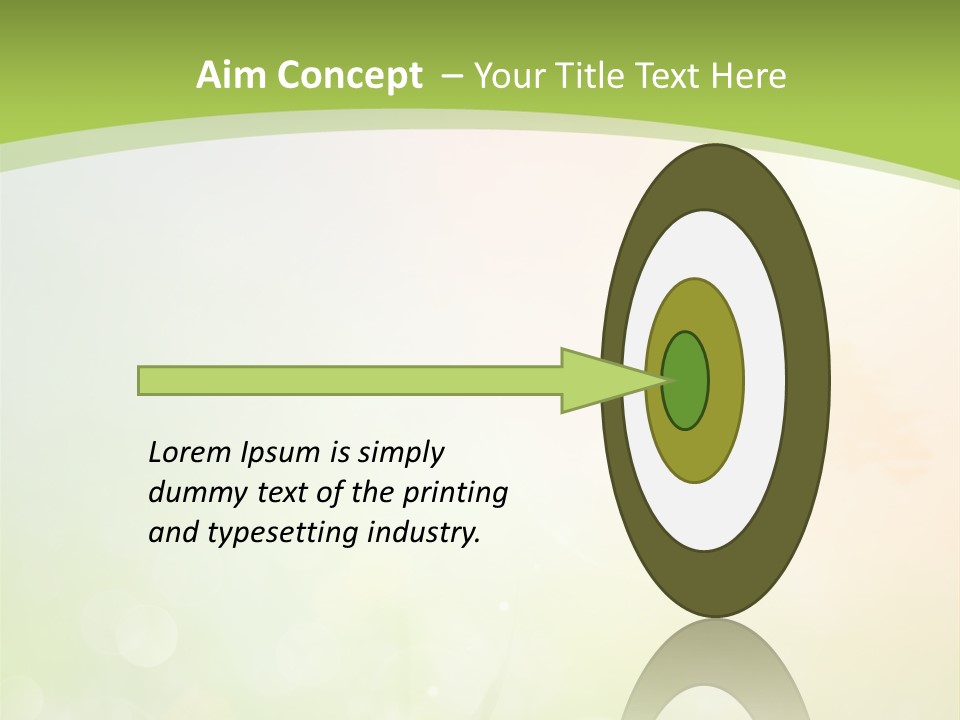 Aim Concept – Your Title Text Here

Lorem Ipsum is simply dummy text of the printing and typesetting industry.